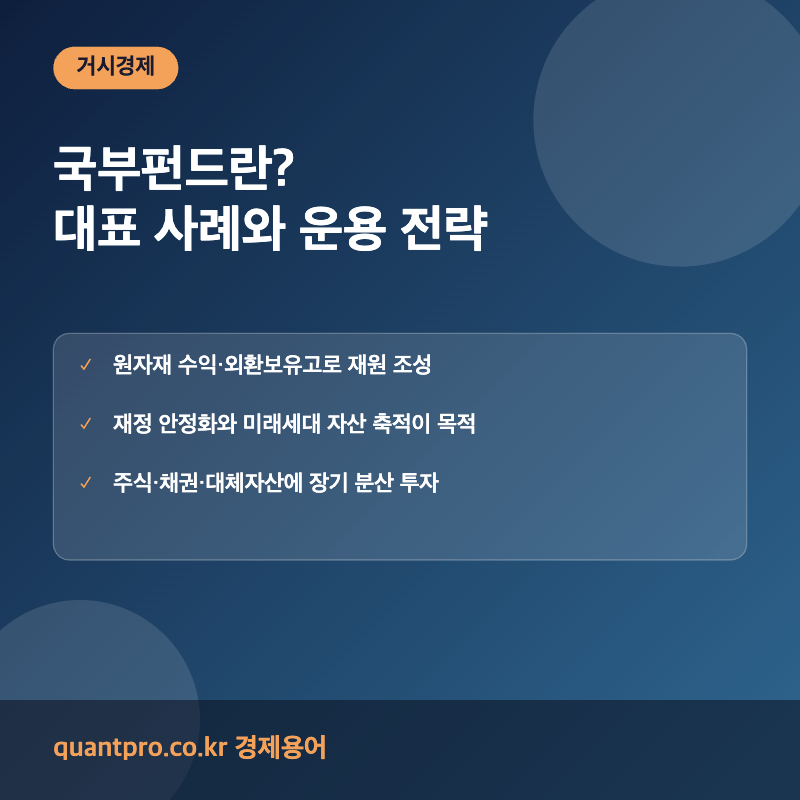 거시경제

국부펀드란?
대표 사례와 운용 전략

✓ 원자재 수익·외환보유고로 재원 조성

✓ 재정 안정화와 미래세대 자산 축적이 목적

✓ 주식·채권·대체자산에 장기 분산 투자

quantpro.co.kr 경제용어